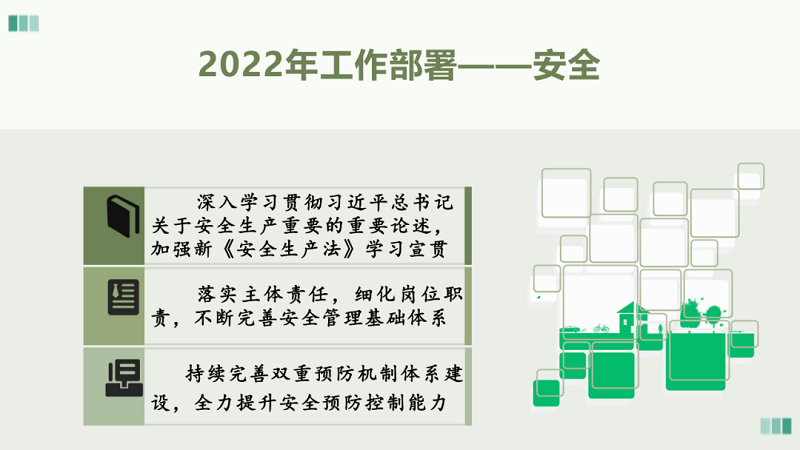 2022年工作部署——安全

深入学习贯彻习近平总书记关于安全生产重要的重要论述，加强新《安全生产法》学习宣贯

落实主体责任，细化岗位职责，不断完善安全管理基础体系

持续完善双重预防机制体系建设，全力提升安全预防控制能力